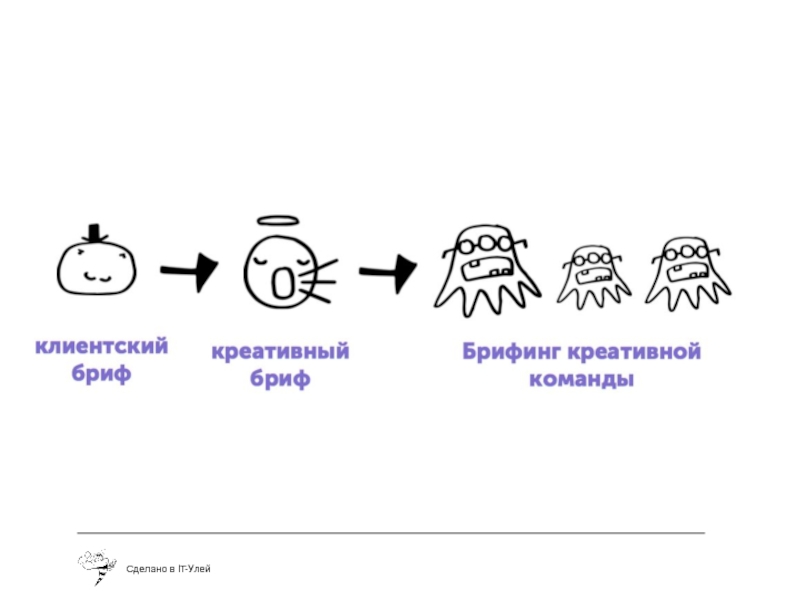 клиентский бриф

креативный бриф

Брифинг креативной команды

Сделано в IT-Улей